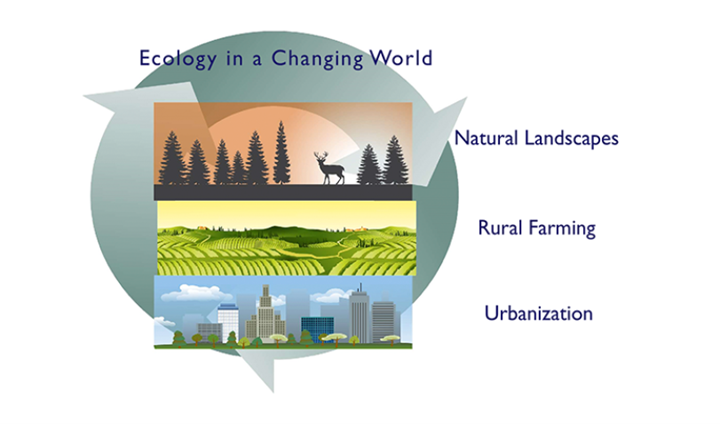 Ecology in a Changing World

Natural Landscapes

Rural Farming

Urbanization